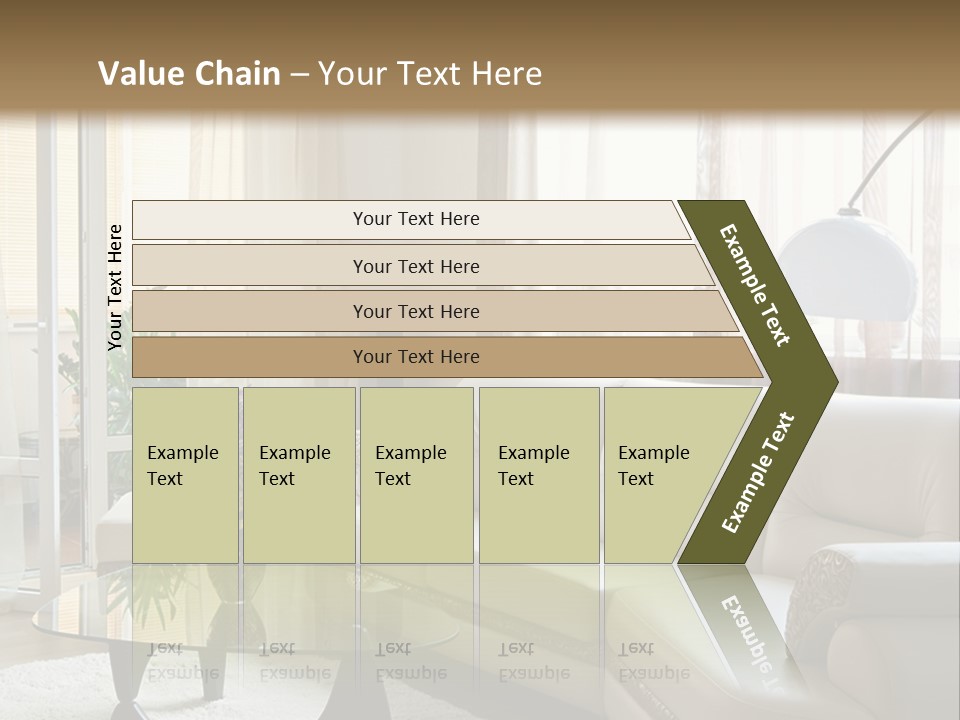 Value Chain – Your Text Here

Your Text Here

Your Text Here

Your Text Here

Your Text Here

Your Text Here

Example Text

Example Text

Example Text

Example Text

Example Text

Example Text

Example Text